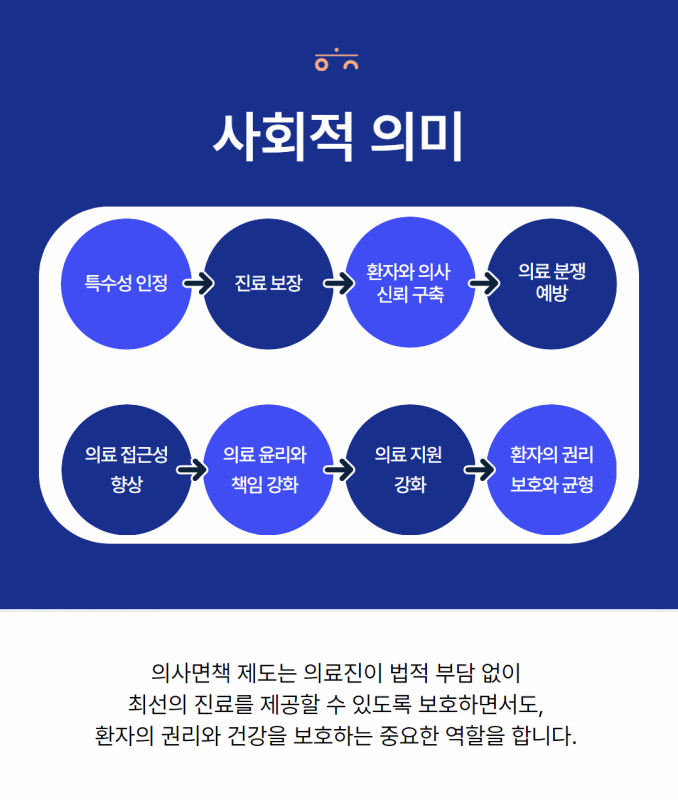 사회적 의미

특수성 인정

진료 보장

환자와 의사 신뢰 구축

의료 분쟁 예방

의료 접근성 향상

의료 윤리와 책임 강화

의료 지원 강화

환자의 권리 보호와 균형

의사면책 제도는 의료진이 법적 부담 없이 최선의 진료를 제공할 수 있도록 보호하면서도, 환자의 권리와 건강을 보호하는 중요한 역할을 합니다.